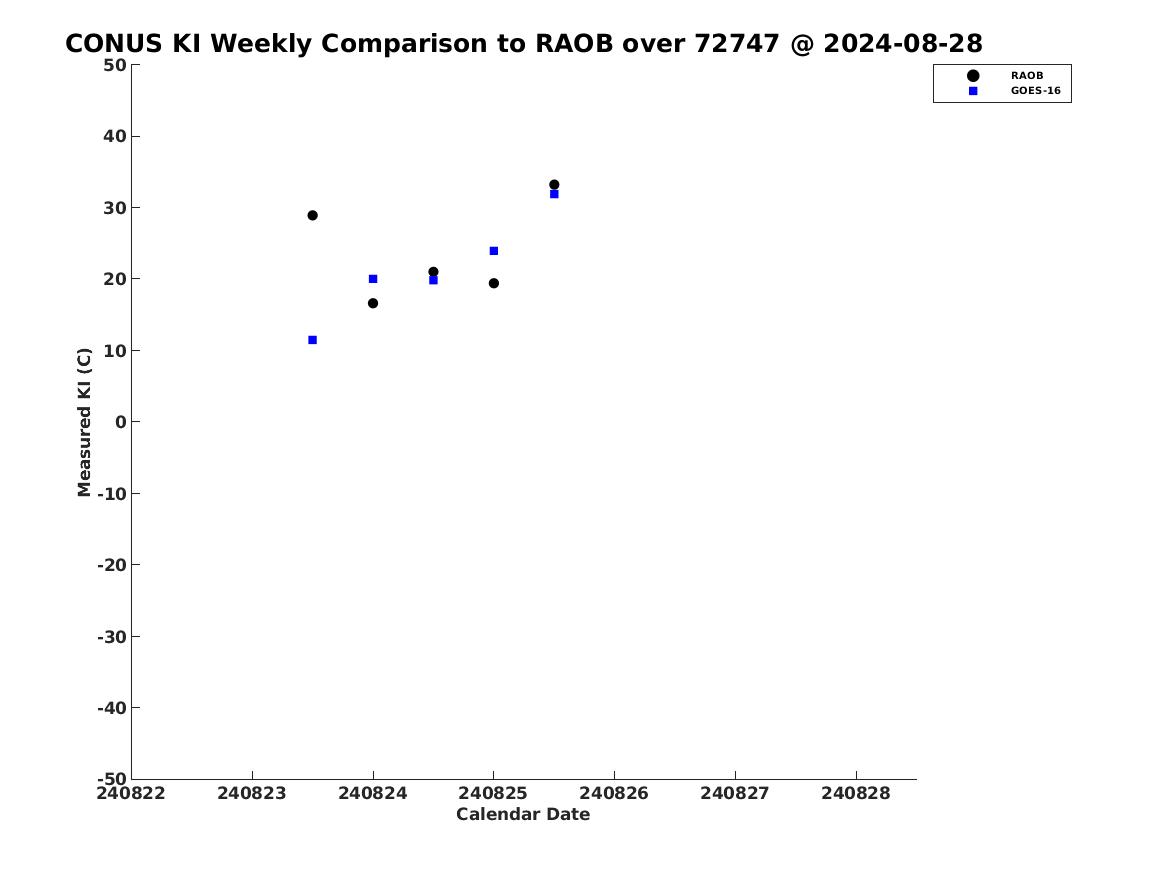 CONUS KI Weekly Comparison to RAOB over 72747 @ 2024-08-28

RAOB
GOES-16

Measured KI (C)

50
40
30
20
10
0
-10
-20
-30
-40
-50

240822
240823
240824
240825
240826
240827
240828

Calendar Date